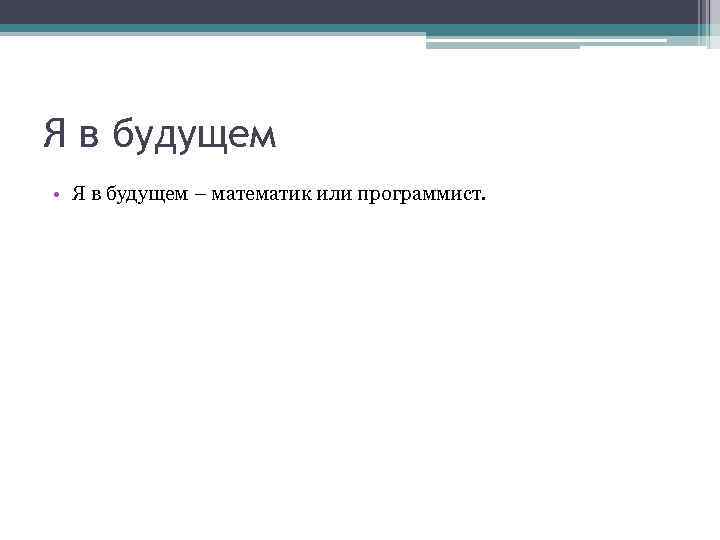 Я в будущем

• Я в будущем – математик или программист.